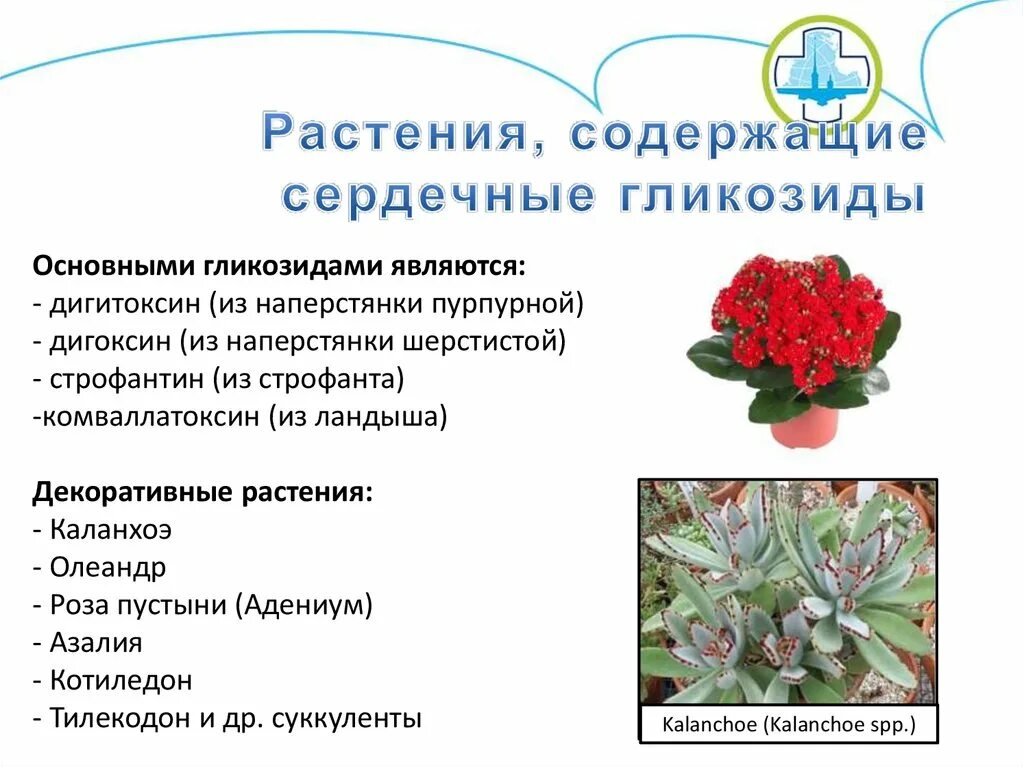 Растения, содержащие сердечные гликозиды

Основными гликозидами являются:
- дигитоксин (из наперстянки пурпурной)
- дигоксин (из наперстянки шерстистой)
- строфантин (из строфанта)
-комваллатоксин (из ландыша)

Декоративные растения:
- Каланхоэ
- Олеандр
- Роза пустыни (Адениум)
- Азалия
- Котиледон
- Тилекодон и др. суккуленты

Kalanchoe (Kalanchoe spp.)